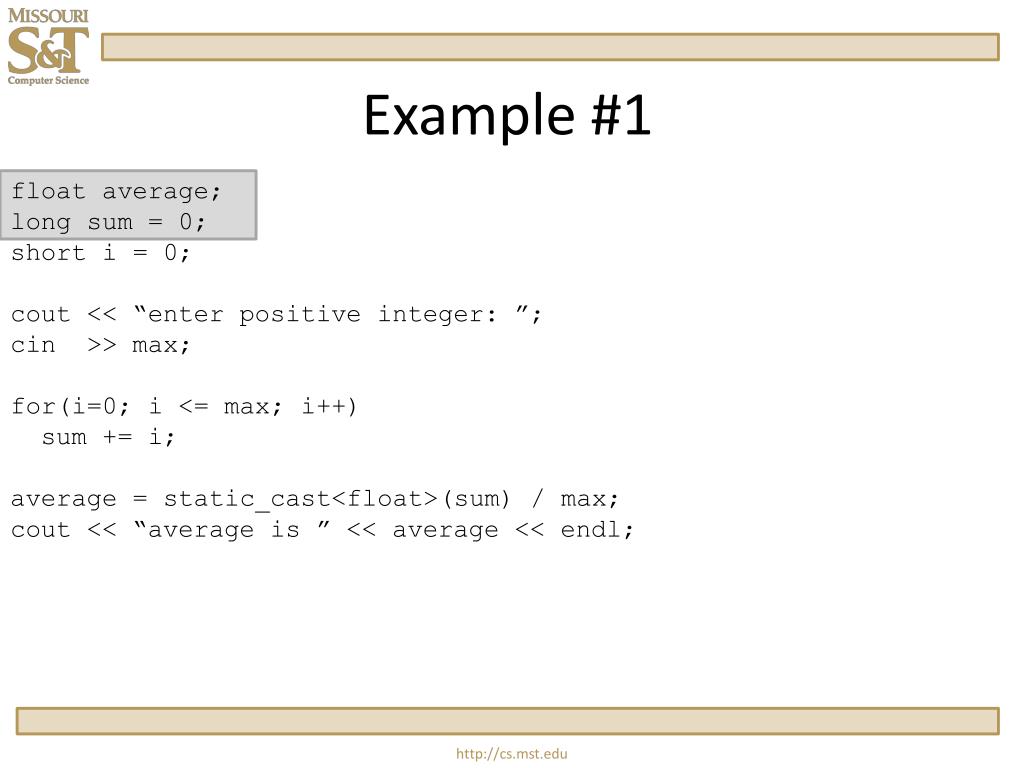 MISSOURI
S&T
Computer Science

Example #1

float average;
long sum = 0;
short i = 0;

cout << “enter positive integer: ”;
cin  >> max;

for(i=0; i <= max; i++)
  sum += i;

average = static_cast<float>(sum) / max;
cout << “average is ” << average << endl;

http://cs.mst.edu